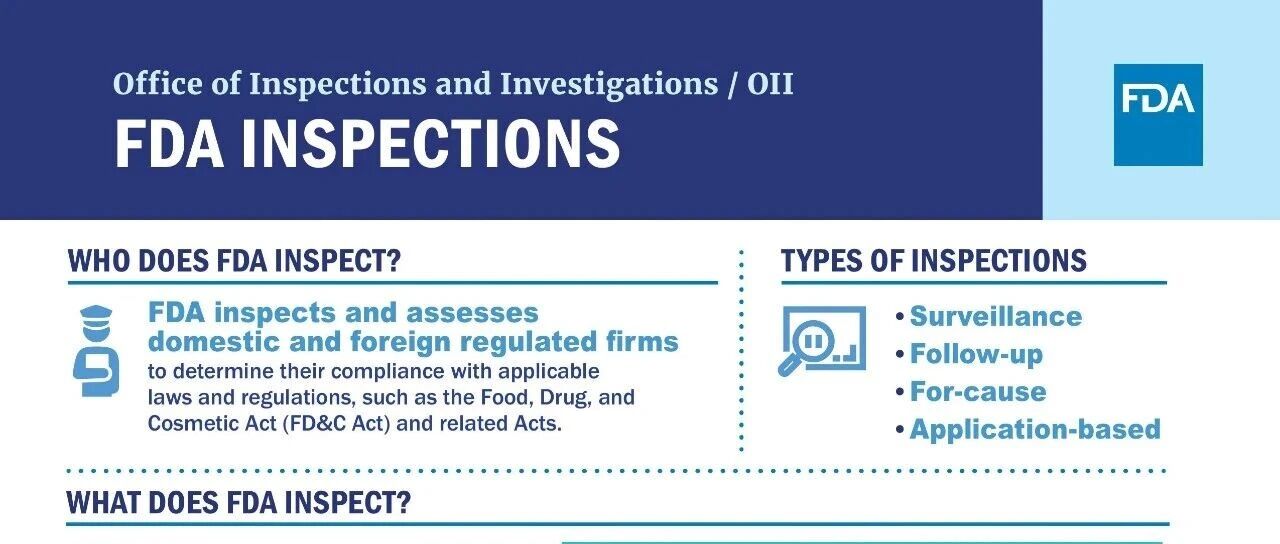 Office of Inspections and Investigations / OII

FDA INSPECTIONS

FDA

WHO DOES FDA INSPECT?

FDA inspects and assesses domestic and foreign regulated firms to determine their compliance with applicable laws and regulations, such as the Food, Drug, and Cosmetic Act (FD&C Act) and related Acts.

TYPES OF INSPECTIONS

• Surveillance
• Follow-up
• For-cause
• Application-based

WHAT DOES FDA INSPECT?